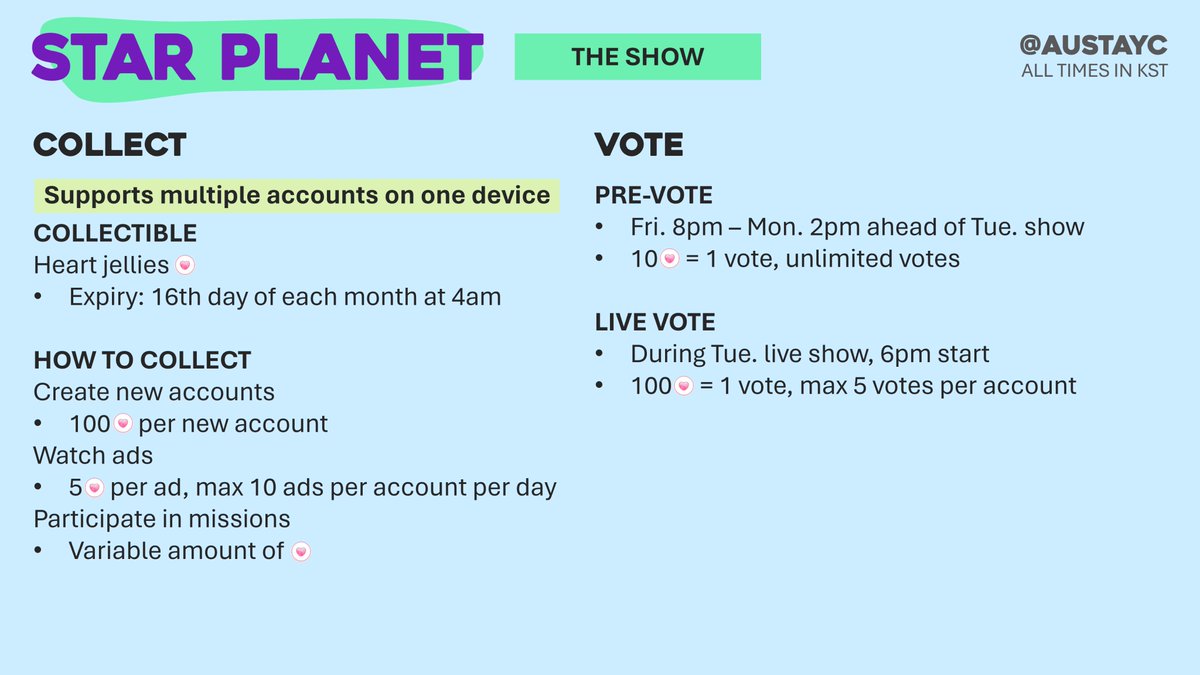 STAR PLANET

THE SHOW

@AUSTAYC
ALL TIMES IN KST

COLLECT

Supports multiple accounts on one device

COLLECTIBLE
Heart jellies
• Expiry: 16th day of each month at 4am

HOW TO COLLECT
Create new accounts
• 100 per new account
Watch ads
• 5 per ad, max 10 ads per account per day
Participate in missions
• Variable amount of

VOTE

PRE-VOTE
• Fri. 8pm – Mon. 2pm ahead of Tue. show
• 10 = 1 vote, unlimited votes

LIVE VOTE
• During Tue. live show, 6pm start
• 100 = 1 vote, max 5 votes per account